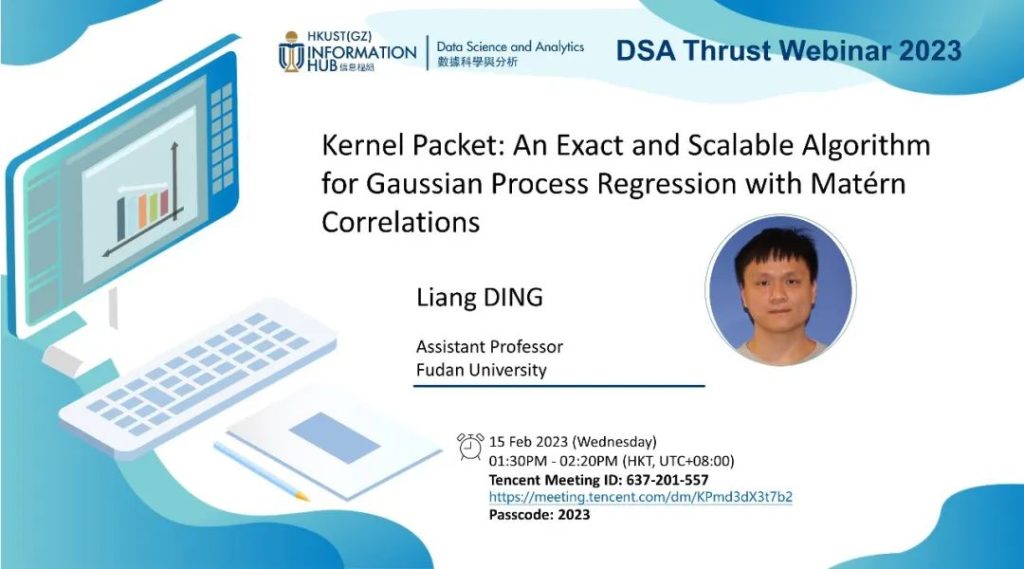 HKUST(GZ) INFORMATION HUB 信息樞紐

Data Science and Analytics 數據科學與分析

DSA Thrust Webinar 2023

Kernel Packet: An Exact and Scalable Algorithm for Gaussian Process Regression with Matérn Correlations

Liang DING

Assistant Professor
Fudan University

15 Feb 2023 (Wednesday)
01:30PM - 02:20PM (HKT, UTC+08:00)
Tencent Meeting ID: 637-201-557
https://meeting.tencent.com/dm/KPmd3dX3t7b2
Passcode: 2023